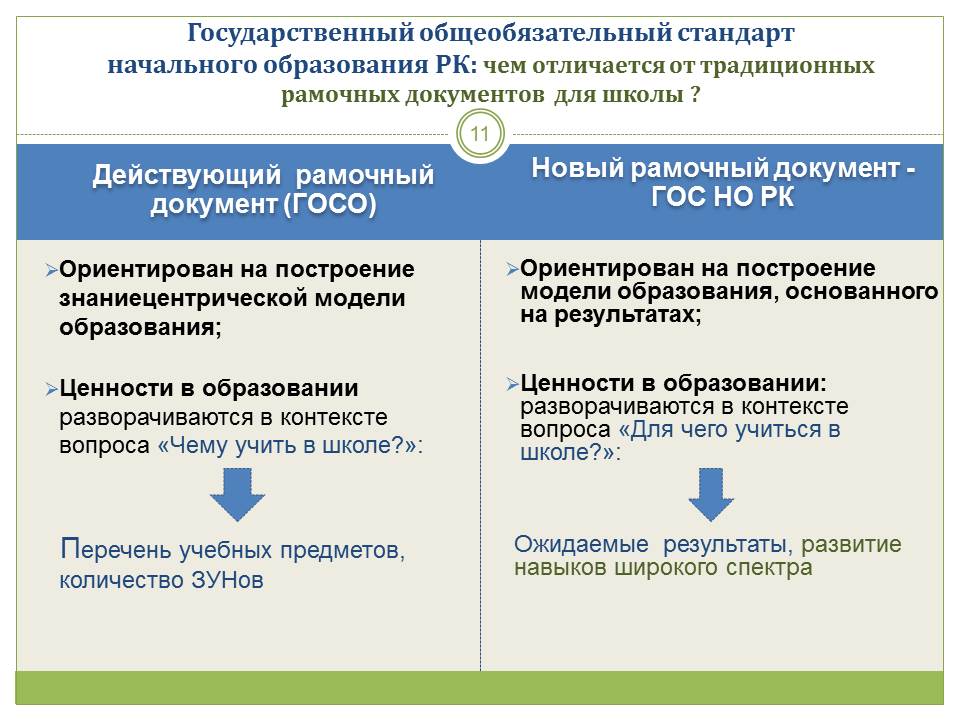 Государственный общеобязательный стандарт начального образования РК: чем отличается от традиционных рамочных документов для школы ?

11

Действующий рамочный документ (ГОСО)

➢Ориентирован на построение знаниецентрической модели образования;

➢Ценности в образовании разворачиваются в контексте вопроса «Чему учить в школе?»:

Перечень учебных предметов, количество ЗУНов

Новый рамочный документ - ГОС НО РК

➢Ориентирован на построение модели образования, основанного на результатах;

➢Ценности в образовании: разворачиваются в контексте вопроса «Для чего учиться в школе?»:

Ожидаемые результаты, развитие навыков широкого спектра